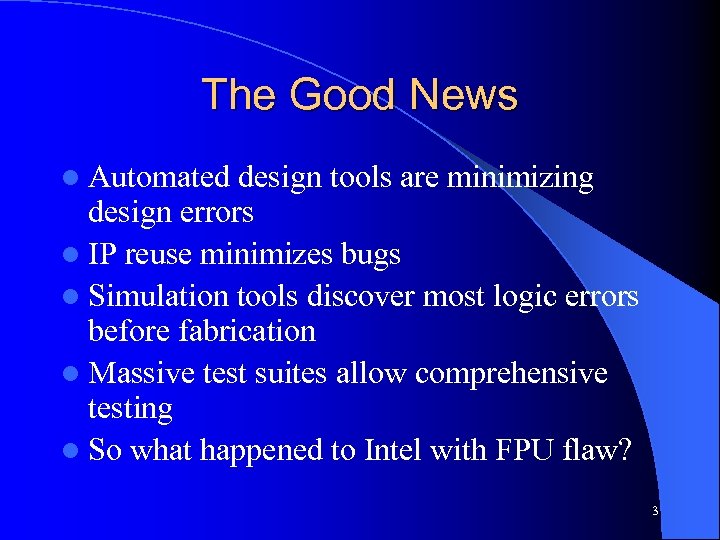 The Good News

- Automated design tools are minimizing design errors
- IP reuse minimizes bugs
- Simulation tools discover most logic errors before fabrication
- Massive test suites allow comprehensive testing
- So what happened to Intel with FPU flaw?

3